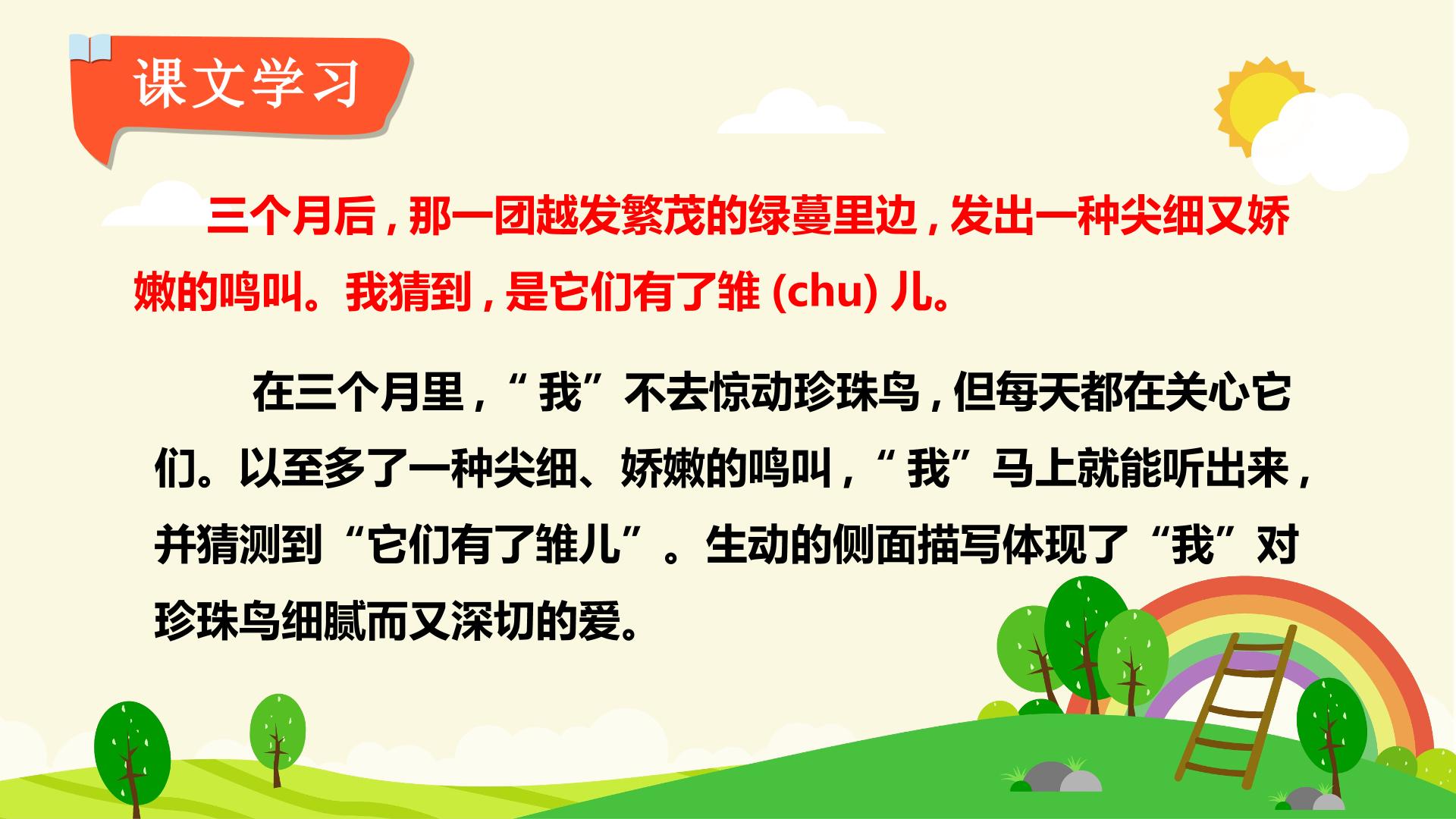 课文学习

三个月后，那一团越发繁茂的绿蔓里边，发出一种尖细又娇嫩的鸣叫。我猜到，是它们有了雏 (chu) 儿。

在三个月里，“我”不去惊动珍珠鸟，但每天都在关心它们。以至多了一种尖细、娇嫩的鸣叫，“我”马上就能听出来，并猜测到“它们有了雏儿”。生动的侧面描写体现了“我”对珍珠鸟细腻而又深切的爱。